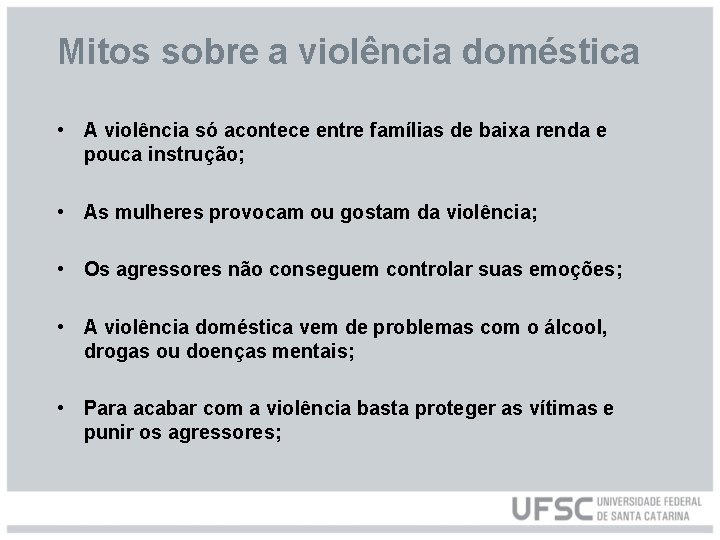 Mitos sobre a violência doméstica

• A violência só acontece entre famílias de baixa renda e pouca instrução;

• As mulheres provocam ou gostam da violência;

• Os agressores não conseguem controlar suas emoções;

• A violência doméstica vem de problemas com o álcool, drogas ou doenças mentais;

• Para acabar com a violência basta proteger as vítimas e punir os agressores;

UFSC UNIVERSIDADE FEDERAL DE SANTA CATARINA